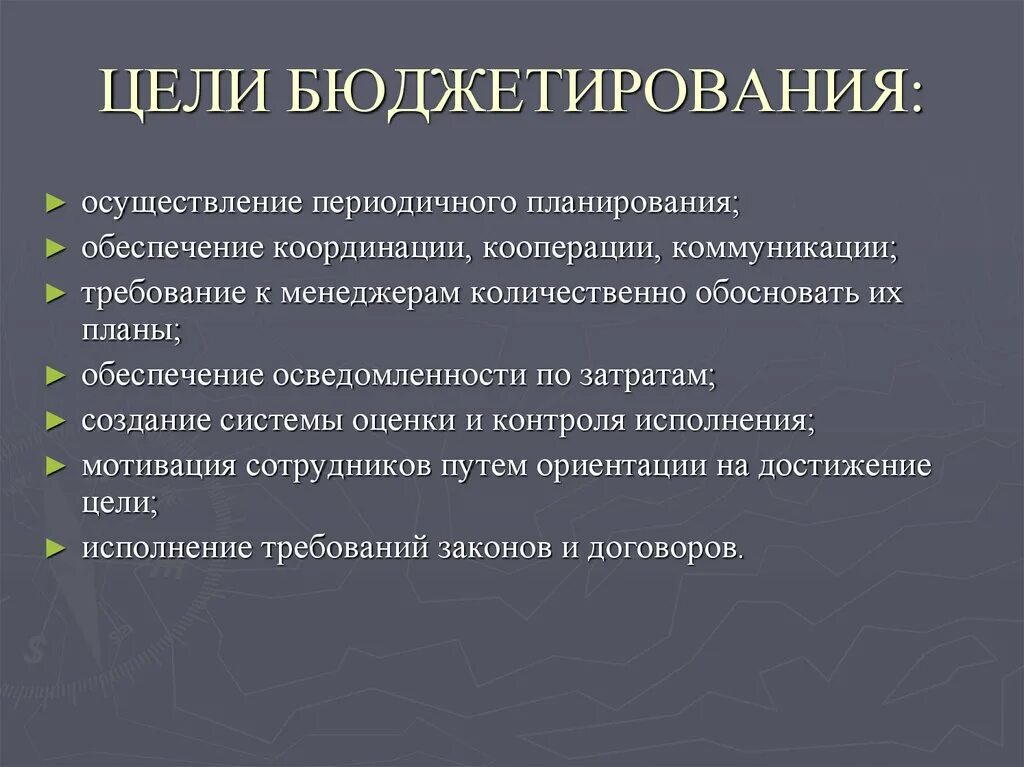 ЦЕЛИ БЮДЖЕТИРОВАНИЯ:

► осуществление периодичного планирования;
► обеспечение координации, кооперации, коммуникации;
► требование к менеджерам количественно обосновать их планы;
► обеспечение осведомленности по затратам;
► создание системы оценки и контроля исполнения;
► мотивация сотрудников путем ориентации на достижение цели;
► исполнение требований законов и договоров.